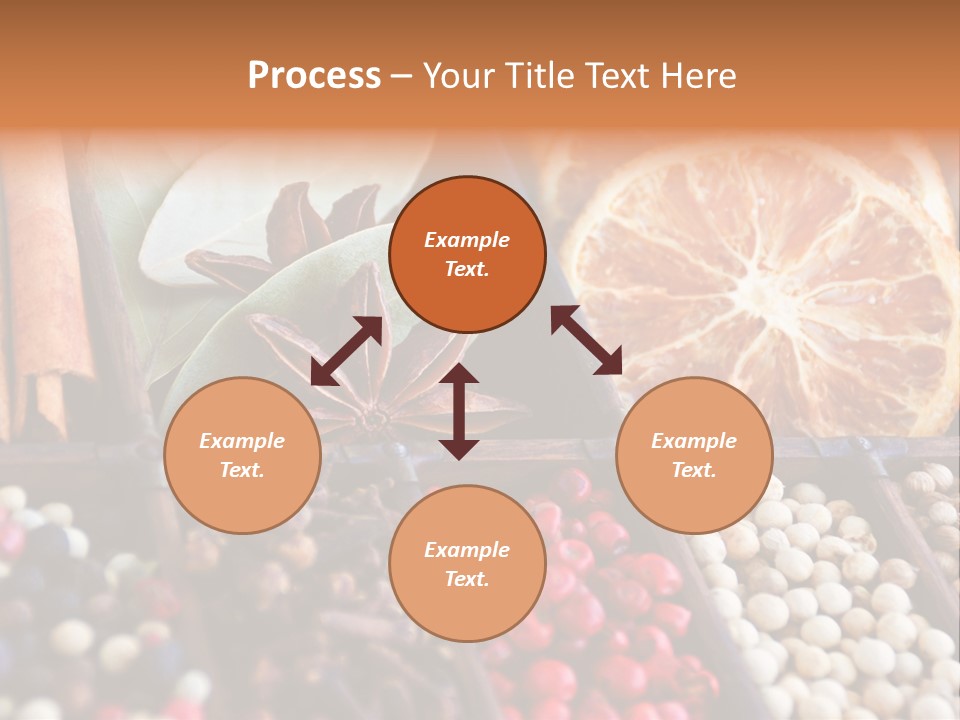 Process – Your Title Text Here

Example Text.

Example Text.

Example Text.

Example Text.